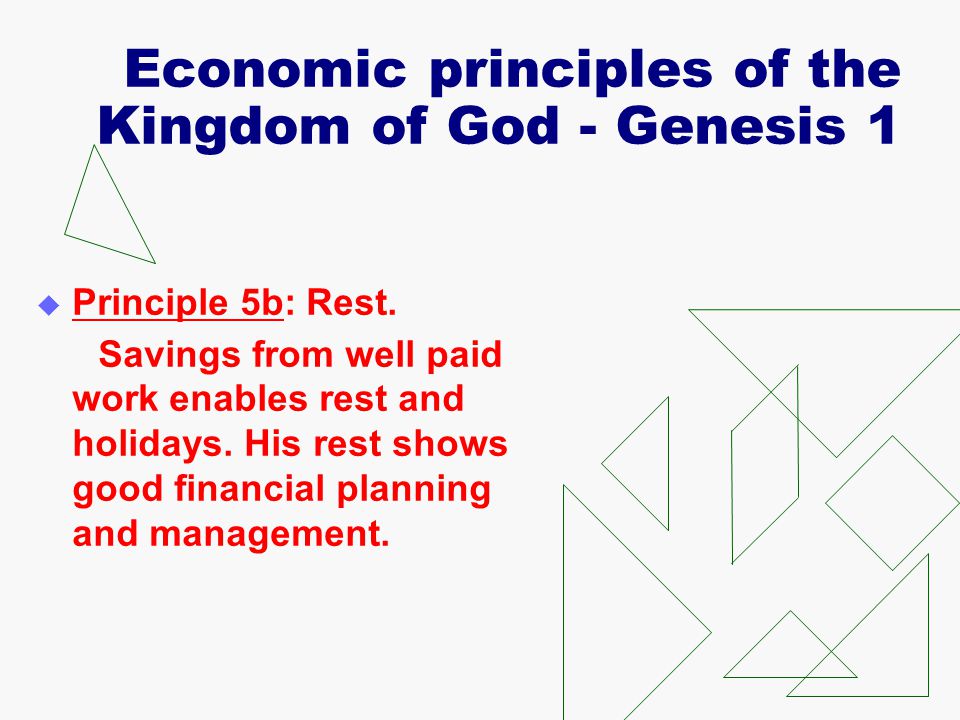 Economic principles of the Kingdom of God - Genesis 1

Principle 5b: Rest.
Savings from well paid work enables rest and holidays. His rest shows good financial planning and management.